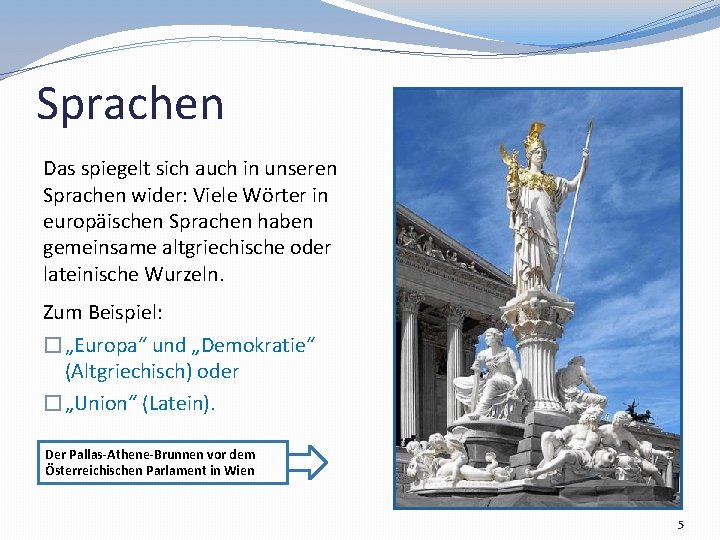 Sprachen

Das spiegelt sich auch in unseren Sprachen wider: Viele Wörter in europäischen Sprachen haben gemeinsame altgriechische oder lateinische Wurzeln.

Zum Beispiel:

☐ „Europa“ und „Demokratie“ (Altgriechisch) oder

☐ „Union“ (Latein).

Der Pallas-Athene-Brunnen vor dem Österreichischen Parlament in Wien

5